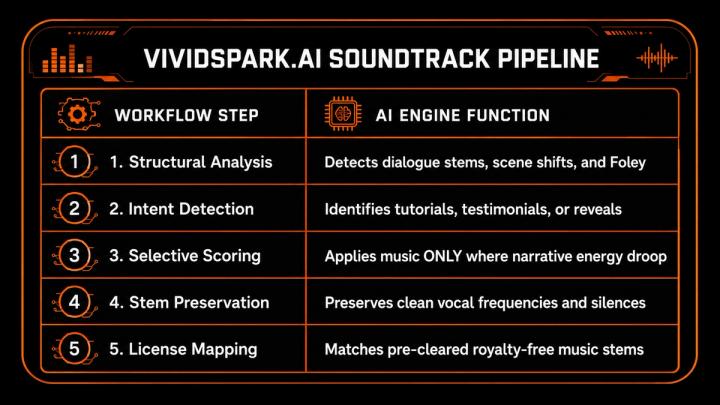 VIVIDSPARK.AI SOUNDTRACK PIPELINE

| WORKFLOW STEP | AI ENGINE FUNCTION |
|---|---|
| 1 1. Structural Analysis | Detects dialogue stems, scene shifts, and Foley |
| 2 2. Intent Detection | Identifies tutorials, testimonials, or reveals |
| 3 3. Selective Scoring | Applies music ONLY where narrative energy droop |
| 4 4. Stem Preservation | Preserves clean vocal frequencies and silences |
| 5 5. License Mapping | Matches pre-cleared royalty-free music stems |